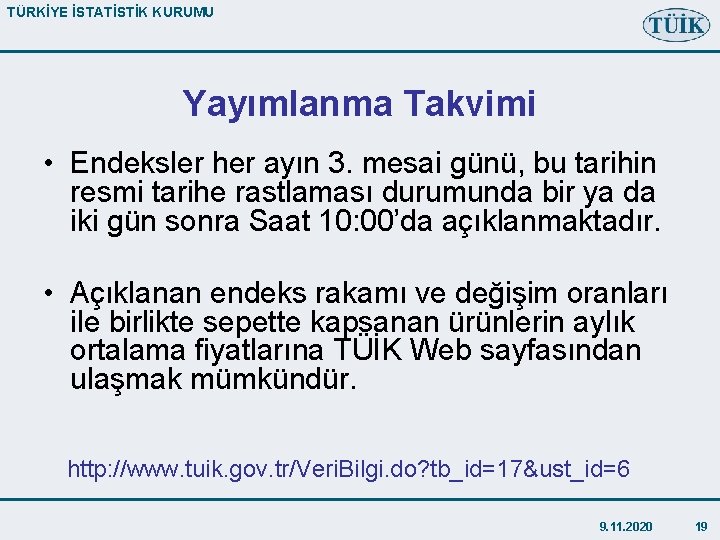 TÜRKİYE İSTATİSTİK KURUMU

TÜİK

Yayımlanma Takvimi

• Endeksler her ayın 3. mesai günü, bu tarihin resmi tarihe rastlaması durumunda bir ya da iki gün sonra Saat 10:00'da açıklanmaktadır.

• Açıklanan endeks rakamı ve değişim oranları ile birlikte sepette kapsanan ürünlerin aylık ortalama fiyatlarına TÜİK Web sayfasından ulaşmak mümkündür.

http://www.tuik.gov.tr/VeriBilgi.do?tb_id=17&ust_id=6

9.11.2020

19